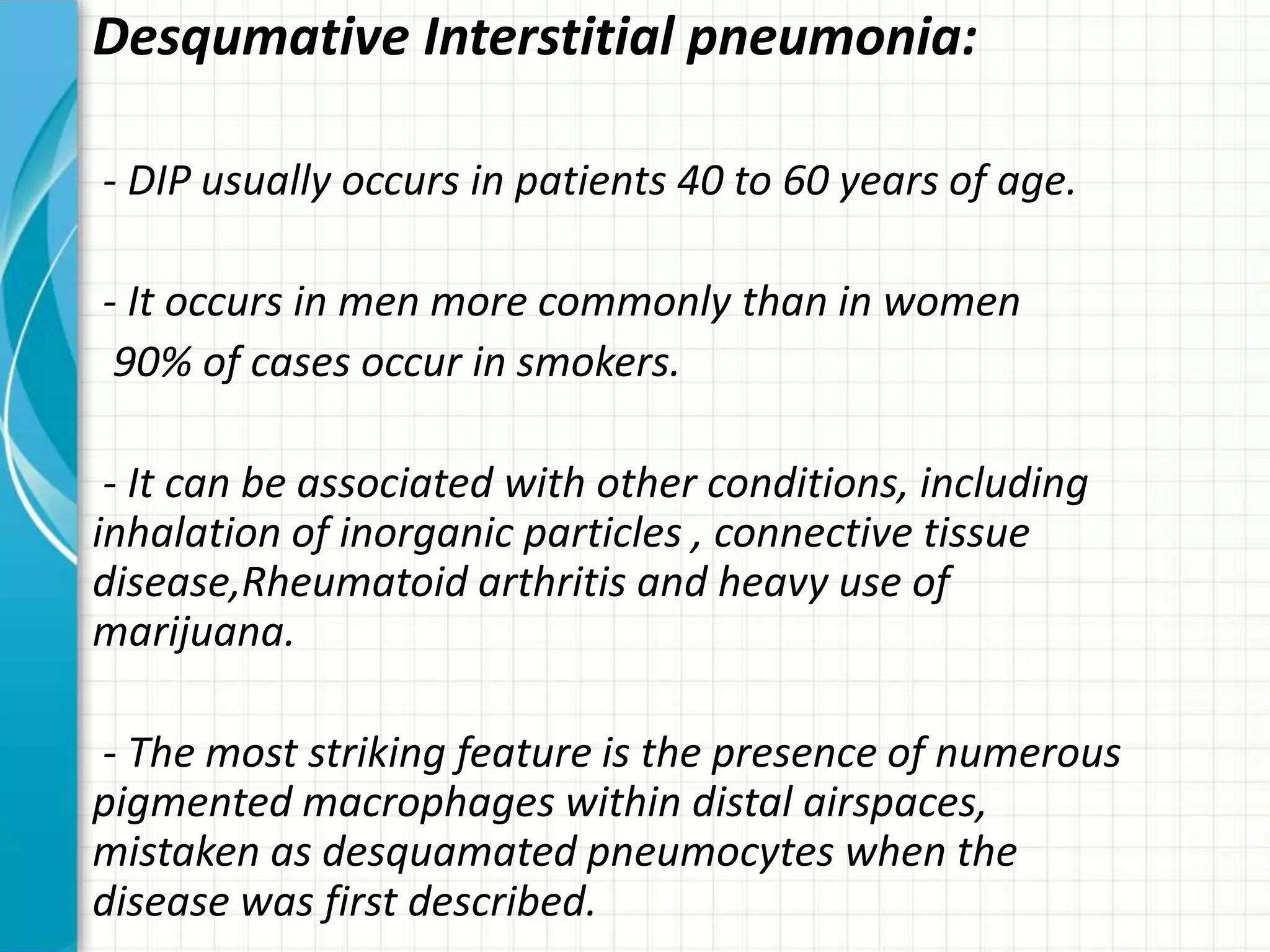 Desqumative Interstitial pneumonia:

- DIP usually occurs in patients 40 to 60 years of age.

- It occurs in men more commonly than in women
90% of cases occur in smokers.

- It can be associated with other conditions, including inhalation of inorganic particles , connective tissue disease,Rheumatoid arthritis and heavy use of marijuana.

- The most striking feature is the presence of numerous pigmented macrophages within distal airspaces, mistaken as desquamated pneumocytes when the disease was first described.